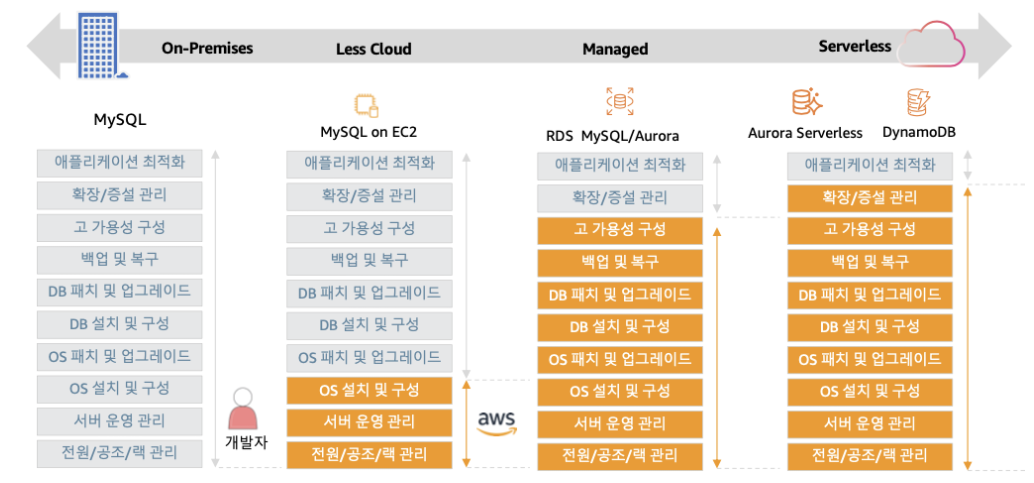 On-Premises Less Cloud Managed Serverless

MySQL

애플리케이션 최적화
확장/증설 관리
고 가용성 구성
백업 및 복구
DB 패치 및 업그레이드
DB 설치 및 구성
OS 패치 및 업그레이드
OS 설치 및 구성
서버 운영 관리
전원/공조/랙 관리

개발자

MySQL on EC2

애플리케이션 최적화
확장/증설 관리
고 가용성 구성
백업 및 복구
DB 패치 및 업그레이드
DB 설치 및 구성
OS 패치 및 업그레이드
OS 설치 및 구성
서버 운영 관리
전원/공조/랙 관리

aws

RDS MySQL/Aurora

애플리케이션 최적화
확장/증설 관리
고 가용성 구성
백업 및 복구
DB 패치 및 업그레이드
DB 설치 및 구성
OS 패치 및 업그레이드
OS 설치 및 구성
서버 운영 관리
전원/공조/랙 관리

Aurora Serverless DynamoDB

애플리케이션 최적화
확장/증설 관리
고 가용성 구성
백업 및 복구
DB 패치 및 업그레이드
DB 설치 및 구성
OS 패치 및 업그레이드
OS 설치 및 구성
서버 운영 관리
전원/공조/랙 관리